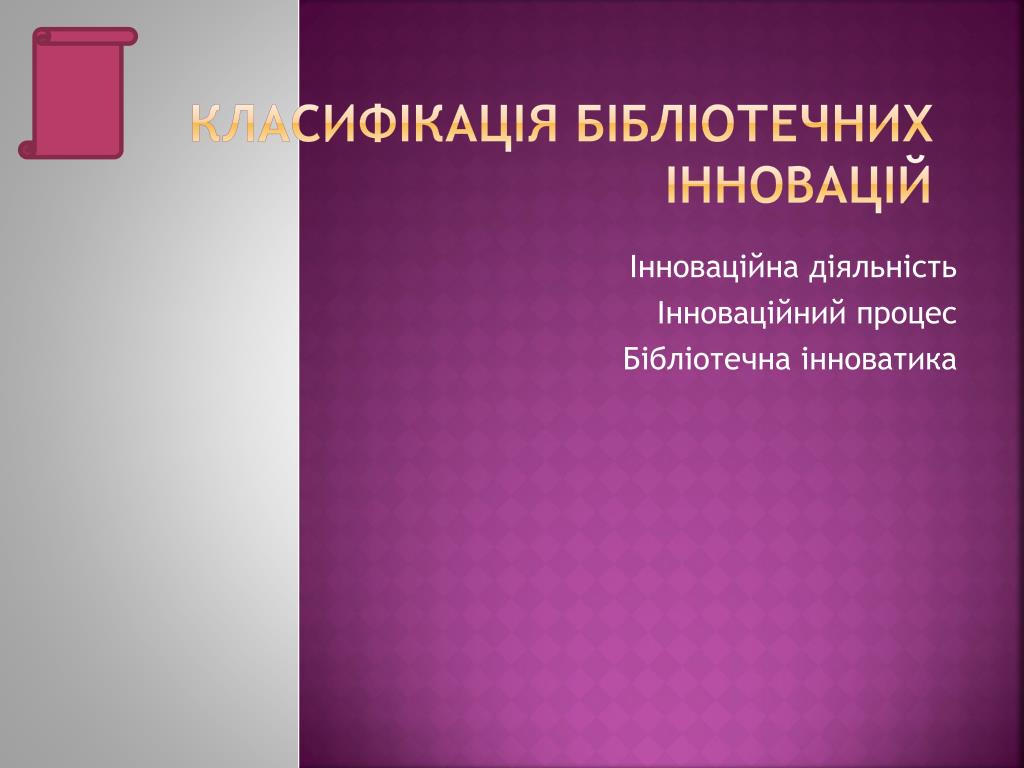 КЛАСИФІКАЦІЯ БІБЛІОТЕЧНИХ ІННОВАЦІЙ

Інноваційна діяльність
Інноваційний процес
Бібліотечна інноватика